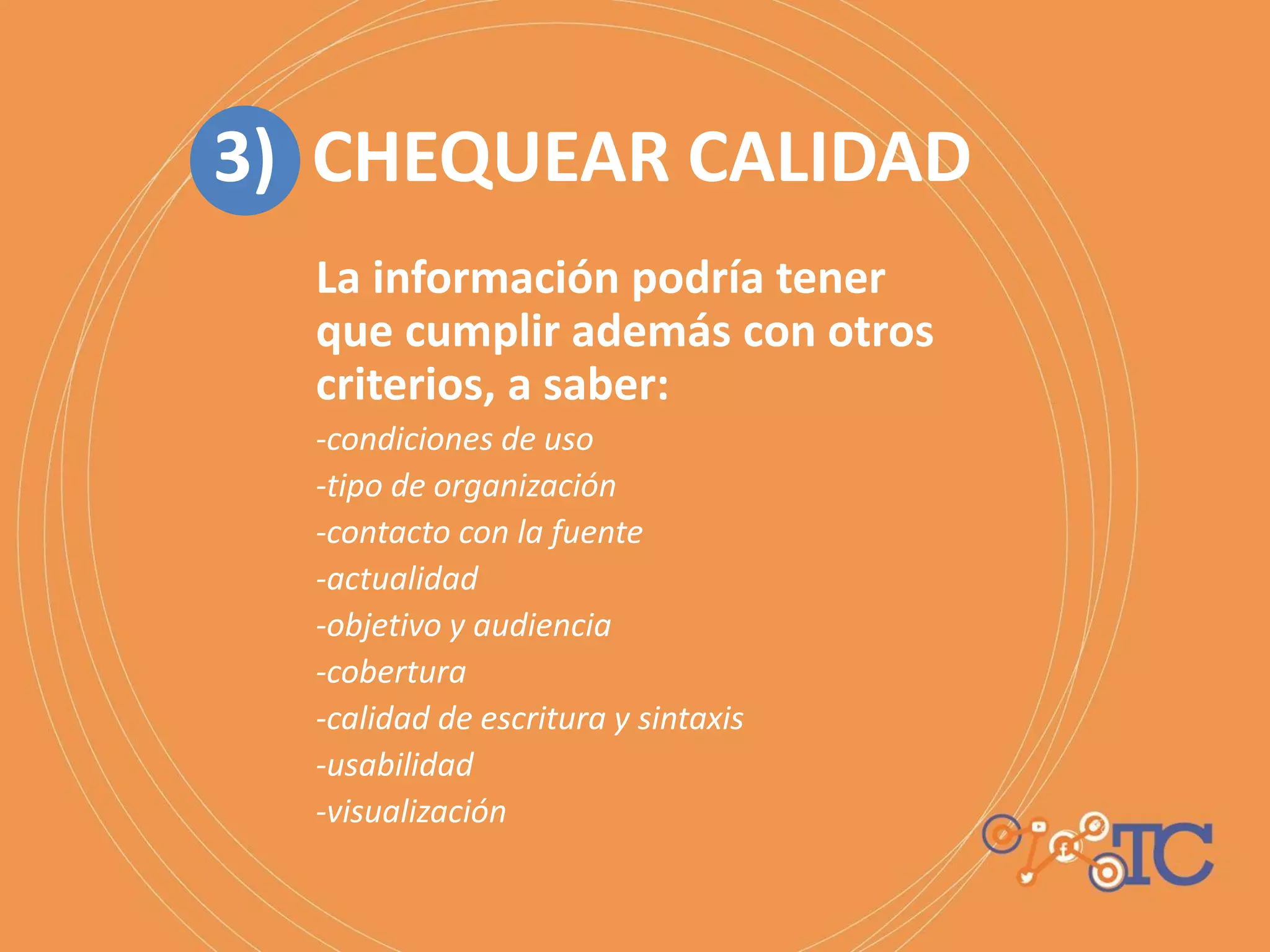 3) CHEQUEAR CALIDAD

La información podría tener que cumplir además con otros criterios, a saber:

-condiciones de uso
-tipo de organización
-contacto con la fuente
-actualidad
-objetivo y audiencia
-cobertura
-calidad de escritura y sintaxis
-usabilidad
-visualización

TC